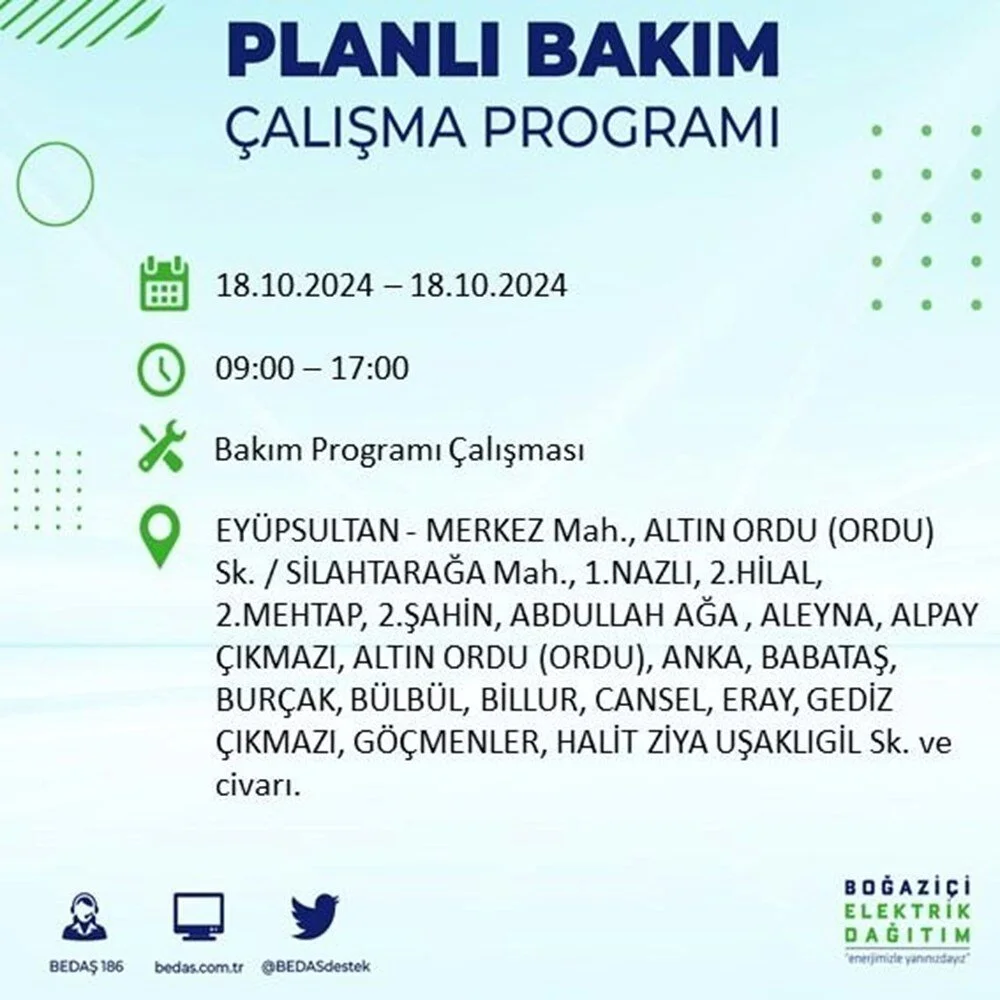 PLANLI BAKIM
ÇALIŞMA PROGRAMI

18.10.2024 – 18.10.2024

09:00 – 17:00

Bakım Programı Çalışması

EYÜPSULTAN - MERKEZ Mah., ALTIN ORDU (ORDU) Sk. / SİLAHTARAĞA Mah., 1.NAZLI, 2.HİLAL, 2.MEHTAP, 2.ŞAHİN, ABDULLAH AĞA , ALEYNA, ALPAY ÇIKMAZI, ALTIN ORDU (ORDU), ANKA, BABATAŞ, BURÇAK, BÜLBÜL, BİLLUR, CANSEL, ERAY, GEDİZ ÇIKMAZI, GÖÇMENLER, HALİT ZİYA UŞAKLIGİL Sk. ve civarı.

BEDAŞ 186
bedas.com.tr
@BEDASdestek

BOĞAZİÇİ
ELEKTRİK
DAĞITIM
"enerjimizle yanınızdayız"